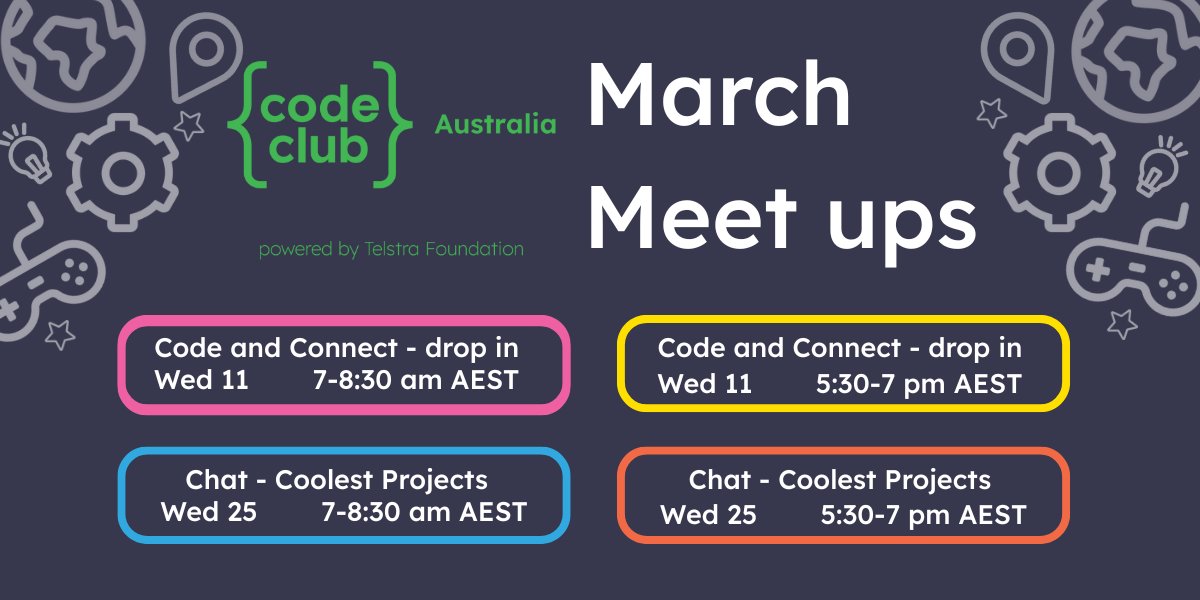 {code club} Australia

powered by Telstra Foundation

March Meet ups

Code and Connect - drop in
Wed 11 7-8:30 am AEST

Code and Connect - drop in
Wed 11 5:30-7 pm AEST

Chat - Coolest Projects
Wed 25 7-8:30 am AEST

Chat - Coolest Projects
Wed 25 5:30-7 pm AEST